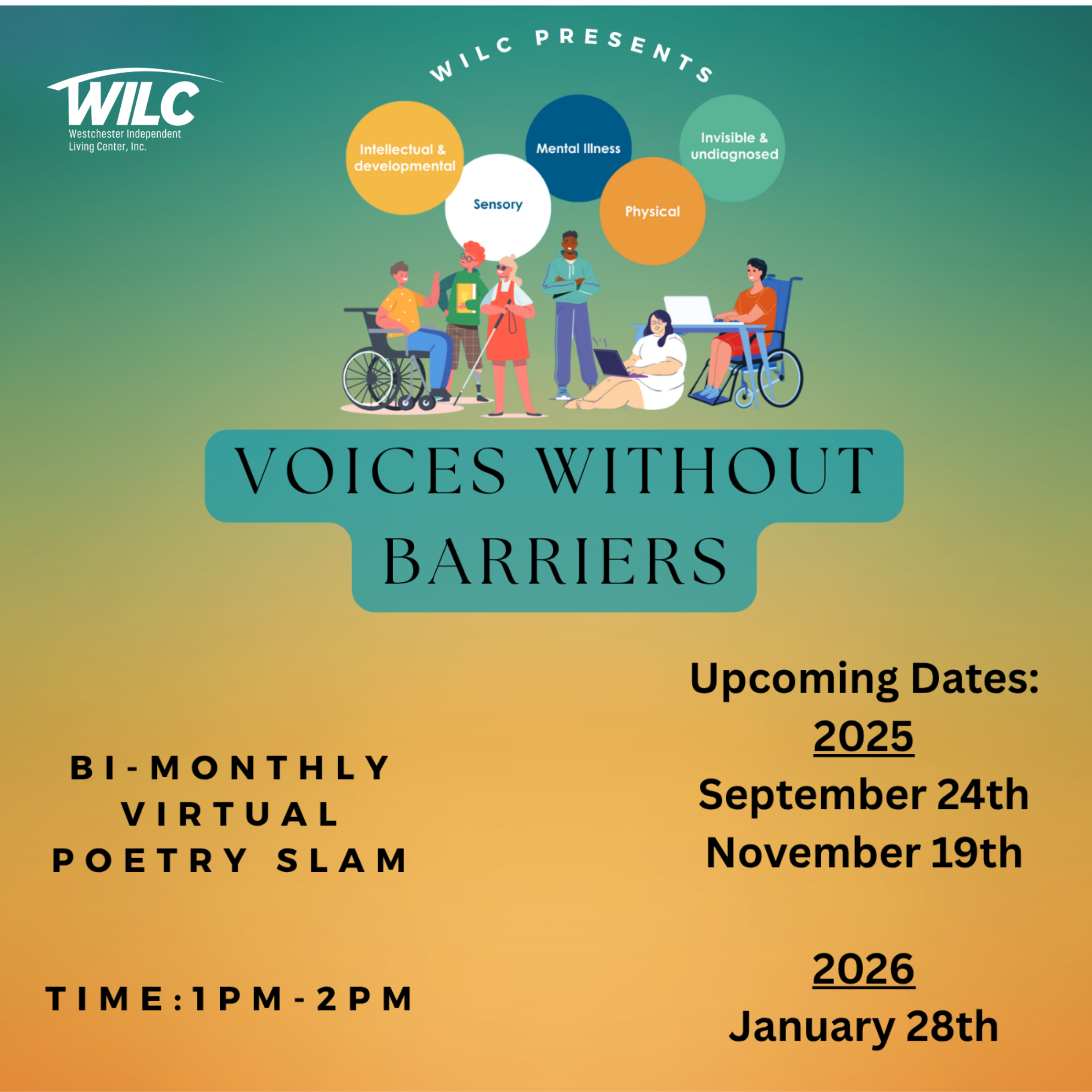 WILC
Westchester Independent Living Center, Inc.

WILC PRESENTS

Intellectual & developmental

Sensory

Mental Illness

Physical

Invisible & undiagnosed

VOICES WITHOUT BARRIERS

BI-MONTHLY VIRTUAL POETRY SLAM

TIME:1PM-2PM

Upcoming Dates:
2025
September 24th
November 19th

2026
January 28th